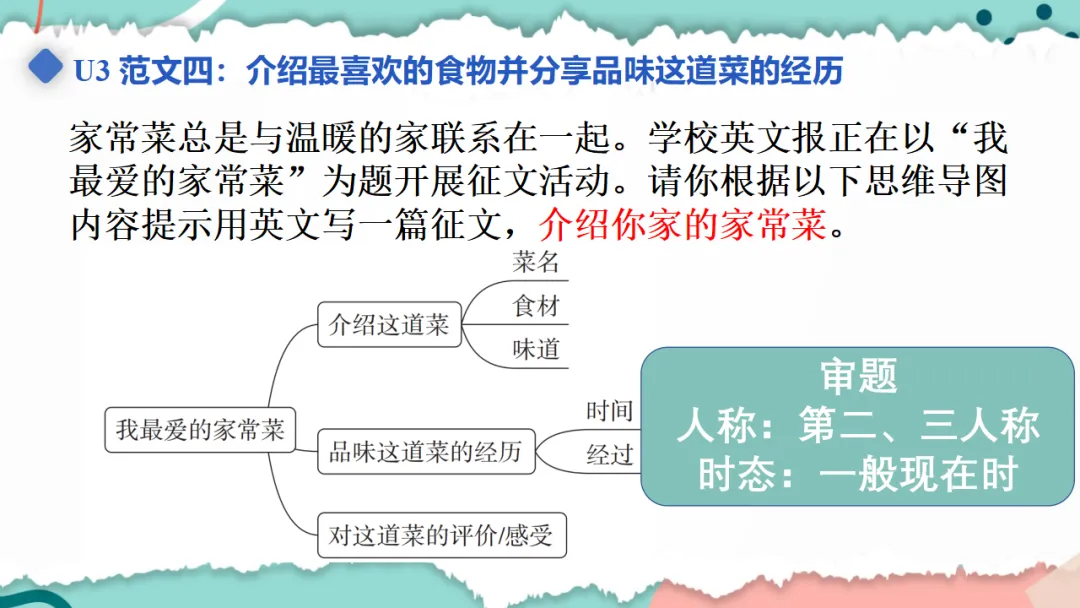 U3 范文四：介绍最喜欢的食物并分享品味这道菜的经历

家常菜总是与温暖的家联系在一起。学校英文报正在以“我最爱的家常菜”为题开展征文活动。请你根据以下思维导图内容提示用英文写一篇征文，介绍你家的家常菜。

我最爱的家常菜
介绍这道菜
菜名
食材
味道
品味这道菜的经历
时间
经过
对这道菜的评价/感受

审题
人称：第二、三人称
时态：一般现在时